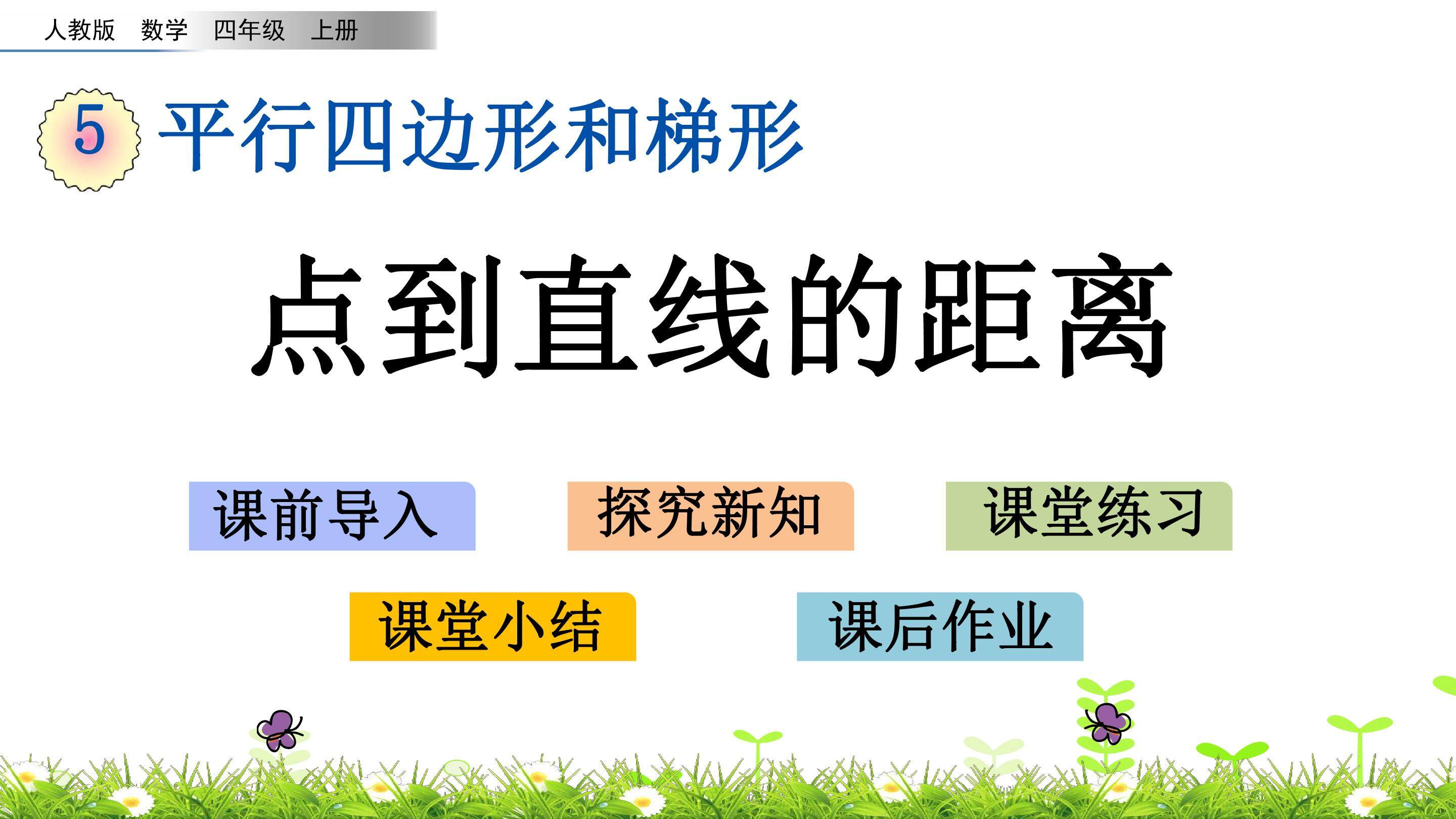 人教版 数学 四年级 上册

5 平行四边形和梯形

点到直线的距离

课前导入

探究新知

课堂练习

课堂小结

课后作业